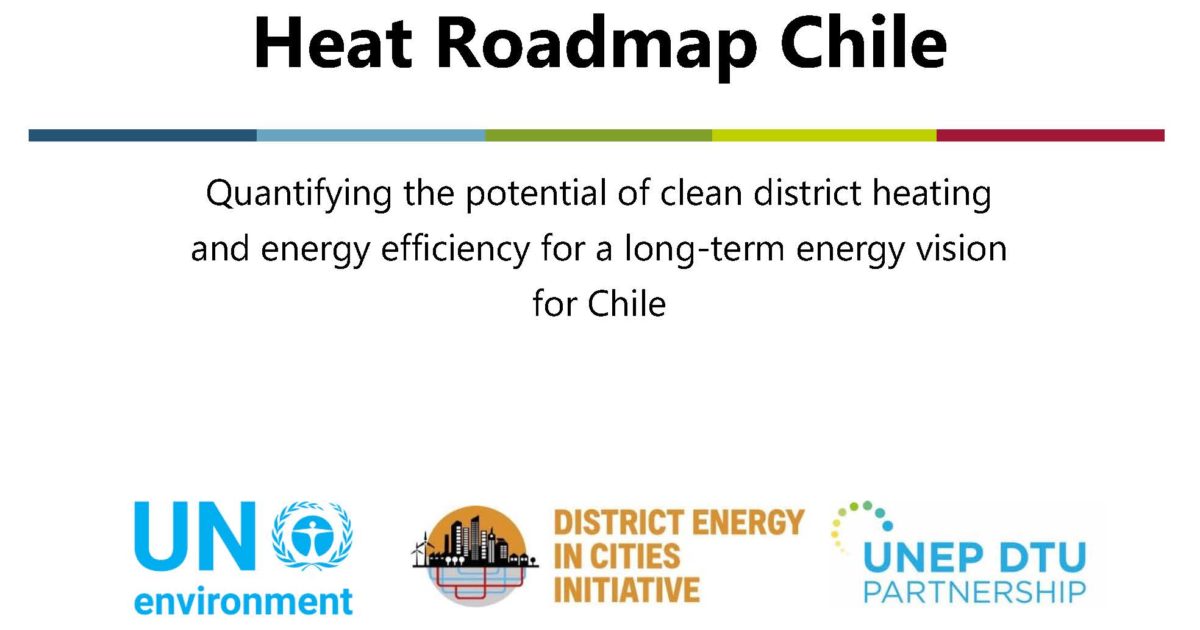 Heat Roadmap Chile

Quantifying the potential of clean district heating and energy efficiency for a long-term energy vision for Chile

UN environment

DISTRICT ENERGY IN CITIES INITIATIVE

UNEP DTU PARTNERSHIP